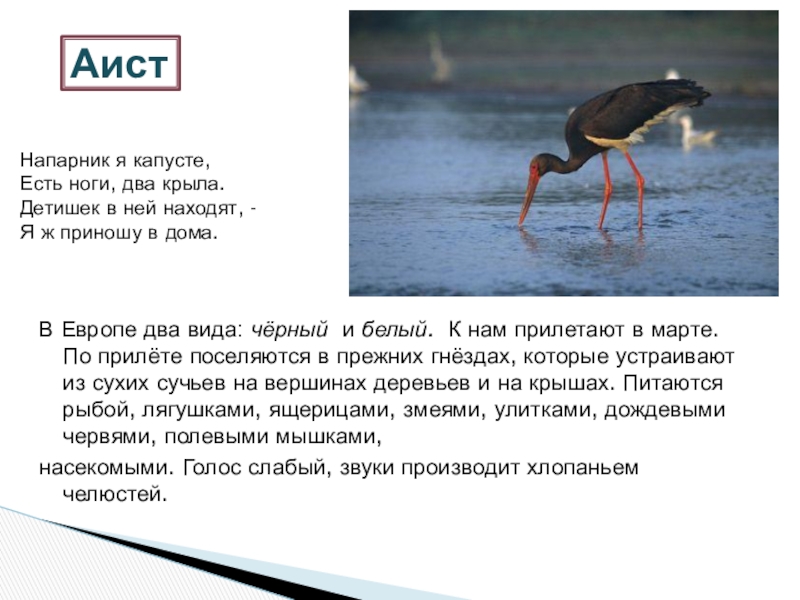 Аист

Напарник я капусте,
Есть ноги, два крыла.
Детишек в ней находят, -
Я ж приношу в дома.

В Европе два вида: чёрный и белый. К нам прилетают в марте. По прилёте поселяются в прежних гнёздах, которые устраивают из сухих сучьев на вершинах деревьев и на крышах. Питаются рыбой, лягушками, ящерицами, змеями, улитками, дождевыми червями, полевыми мышками,

насекомыми. Голос слабый, звуки производит хлопаньем челюстей.